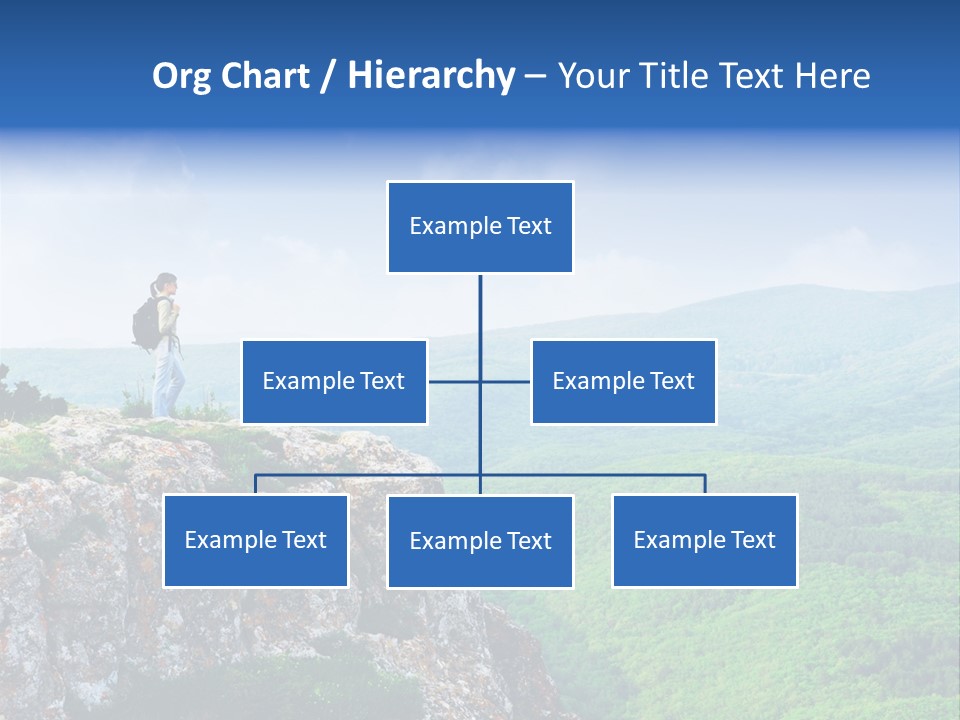 Org Chart / Hierarchy – Your Title Text Here

Example Text

Example Text

Example Text

Example Text

Example Text

Example Text